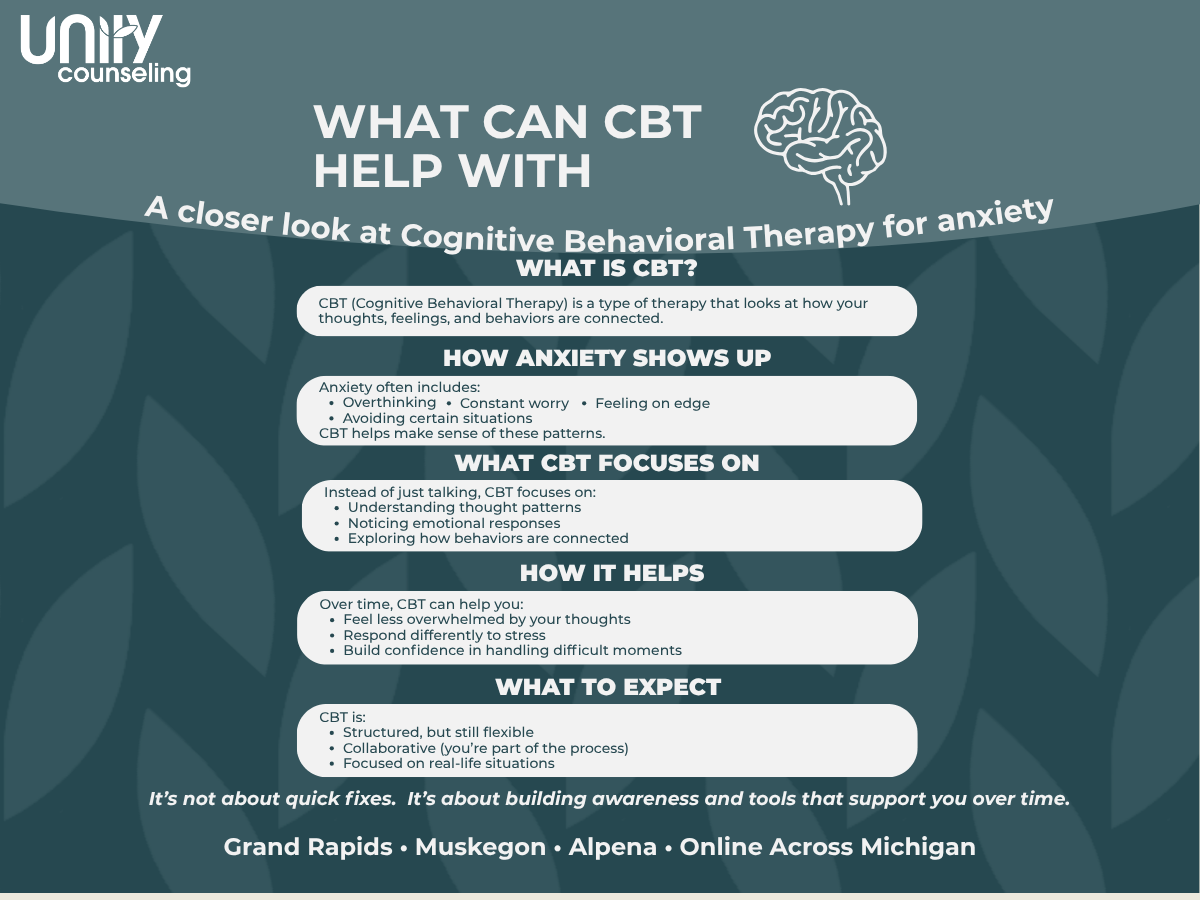 unity counseling

WHAT CAN CBT HELP WITH

A closer look at Cognitive Behavioral Therapy for anxiety

WHAT IS CBT?

CBT (Cognitive Behavioral Therapy) is a type of therapy that looks at how your thoughts, feelings, and behaviors are connected.

HOW ANXIETY SHOWS UP

Anxiety often includes:
• Overthinking • Constant worry • Feeling on edge
• Avoiding certain situations
CBT helps make sense of these patterns.

WHAT CBT FOCUSES ON

Instead of just talking, CBT focuses on:
• Understanding thought patterns
• Noticing emotional responses
• Exploring how behaviors are connected

HOW IT HELPS

Over time, CBT can help you:
• Feel less overwhelmed by your thoughts
• Respond differently to stress
• Build confidence in handling difficult moments

WHAT TO EXPECT

CBT is:
• Structured, but still flexible
• Collaborative (you're part of the process)
• Focused on real-life situations

It's not about quick fixes. It's about building awareness and tools that support you over time.

Grand Rapids • Muskegon • Alpena • Online Across Michigan